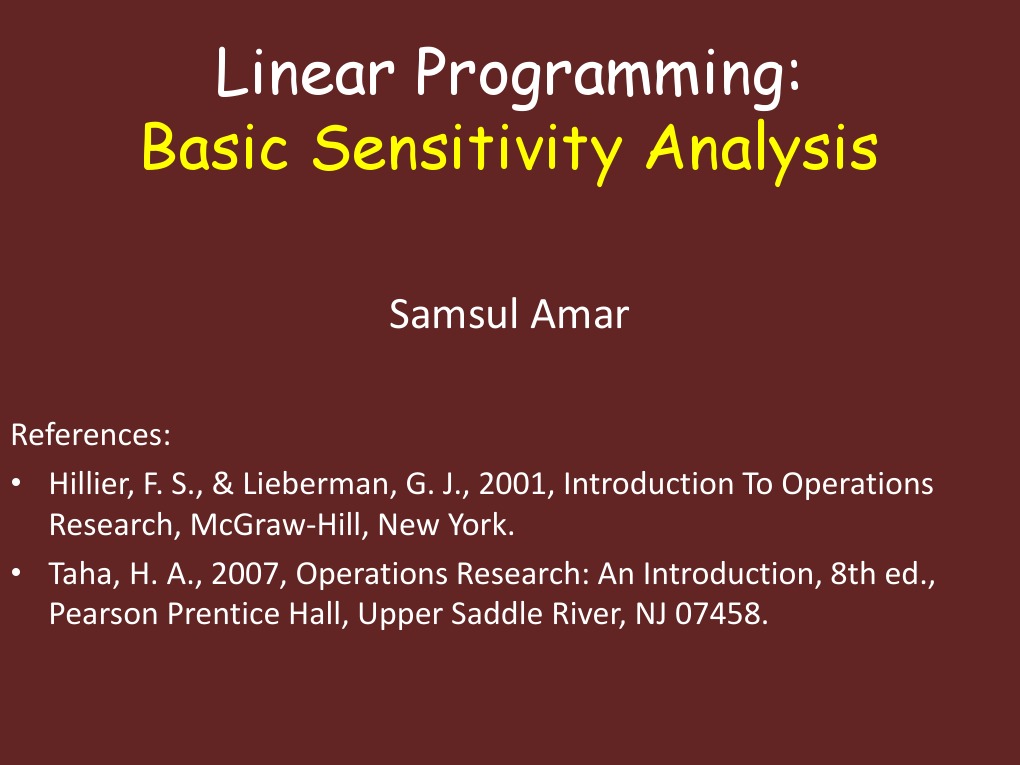 Linear Programming:
Basic Sensitivity Analysis

Samsul Amar

References:

• Hillier, F. S., & Lieberman, G. J., 2001, Introduction To Operations Research, McGraw-Hill, New York.

• Taha, H. A., 2007, Operations Research: An Introduction, 8th ed., Pearson Prentice Hall, Upper Saddle River, NJ 07458.